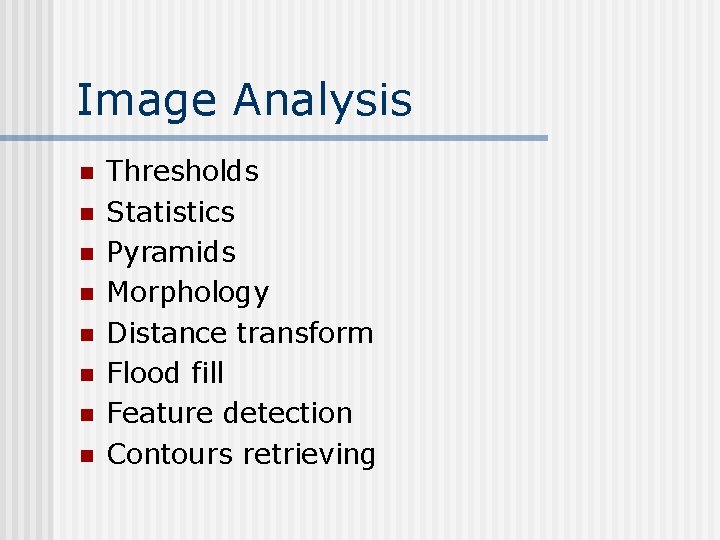 Image Analysis

- Thresholds
- Statistics
- Pyramids
- Morphology
- Distance transform
- Flood fill
- Feature detection
- Contours retrieving